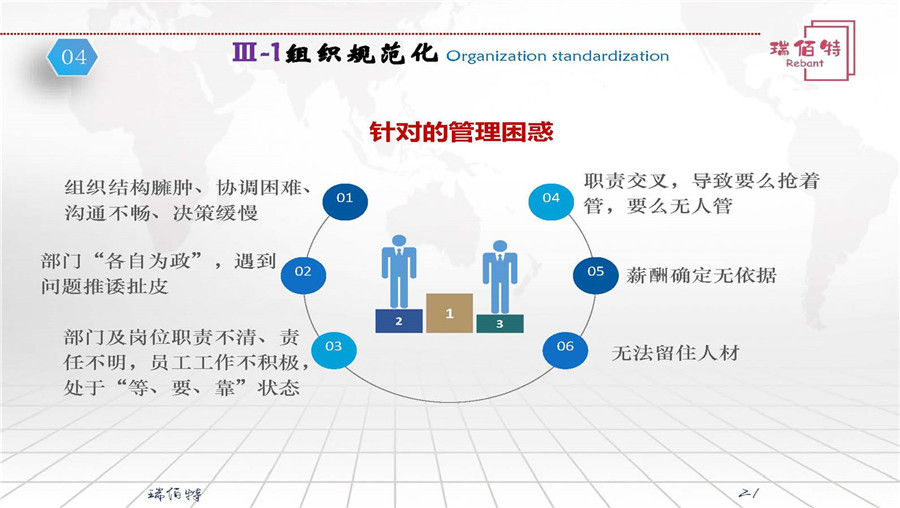 04

Ⅲ-1组织规范化 Organization standardization

瑞佰特
Rebant

针对的管理困惑

01
组织结构臃肿、协调困难、沟通不畅、决策缓慢

02
部门“各自为政”，遇到问题推诿扯皮

03
部门及岗位职责不清、责任不明，员工工作不积极，处于“等、要、靠”状态

04
职责交叉，导致要么抢着管，要么无人管

05
薪酬确定无依据

06
无法留住人材

2 1 3

瑞佰特

21